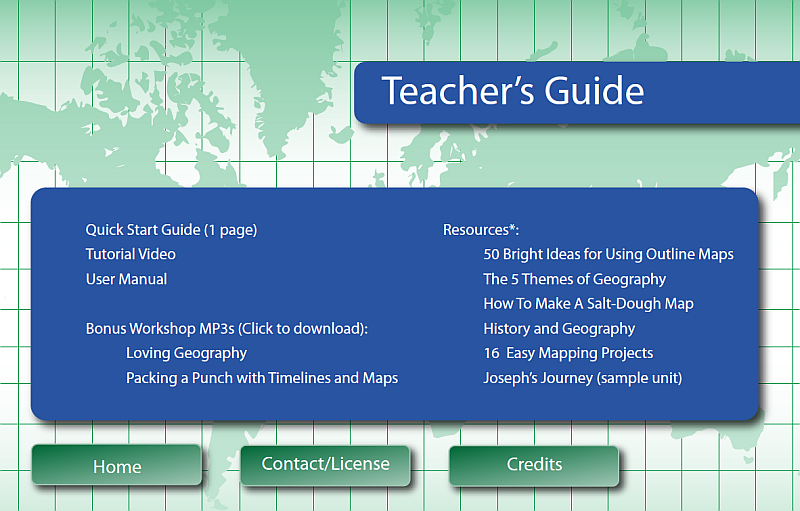 Teacher's Guide

Quick Start Guide (1 page)
Tutorial Video
User Manual

Bonus Workshop MP3s (Click to download):
Loving Geography
Packing a Punch with Timelines and Maps

Resources*:
50 Bright Ideas for Using Outline Maps
The 5 Themes of Geography
How To Make A Salt-Dough Map
History and Geography
16 Easy Mapping Projects
Joseph's Journey (sample unit)

Home
Contact/License
Credits